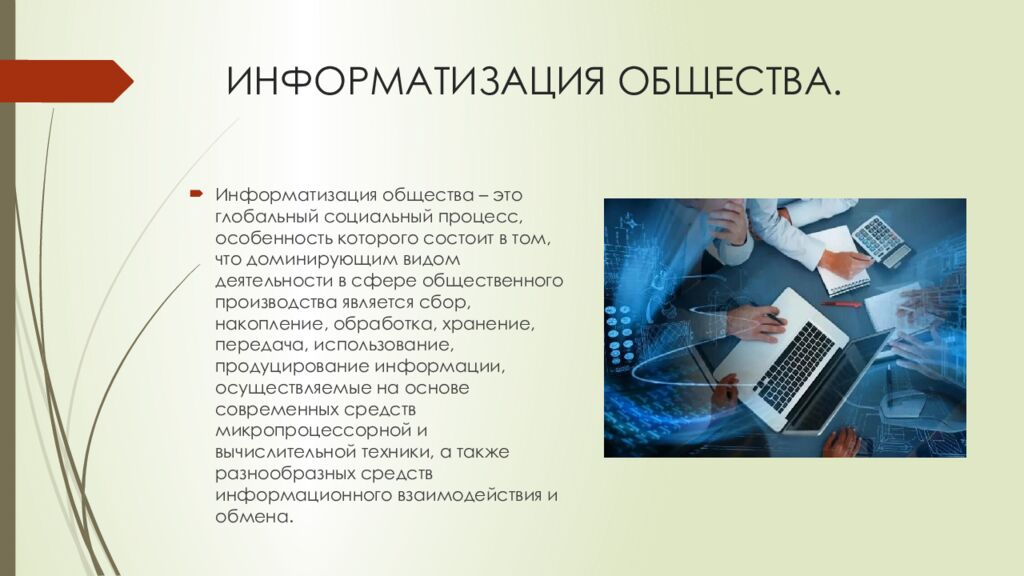 ИНФОРМАТИЗАЦИЯ ОБЩЕСТВА.

Информатизация общества – это глобальный социальный процесс, особенность которого состоит в том, что доминирующим видом деятельности в сфере общественного производства является сбор, накопление, обработка, хранение, передача, использование, продуцирование информации, осуществляемые на основе современных средств микропроцессорной и вычислительной техники, а также разнообразных средств информационного взаимодействия и обмена.